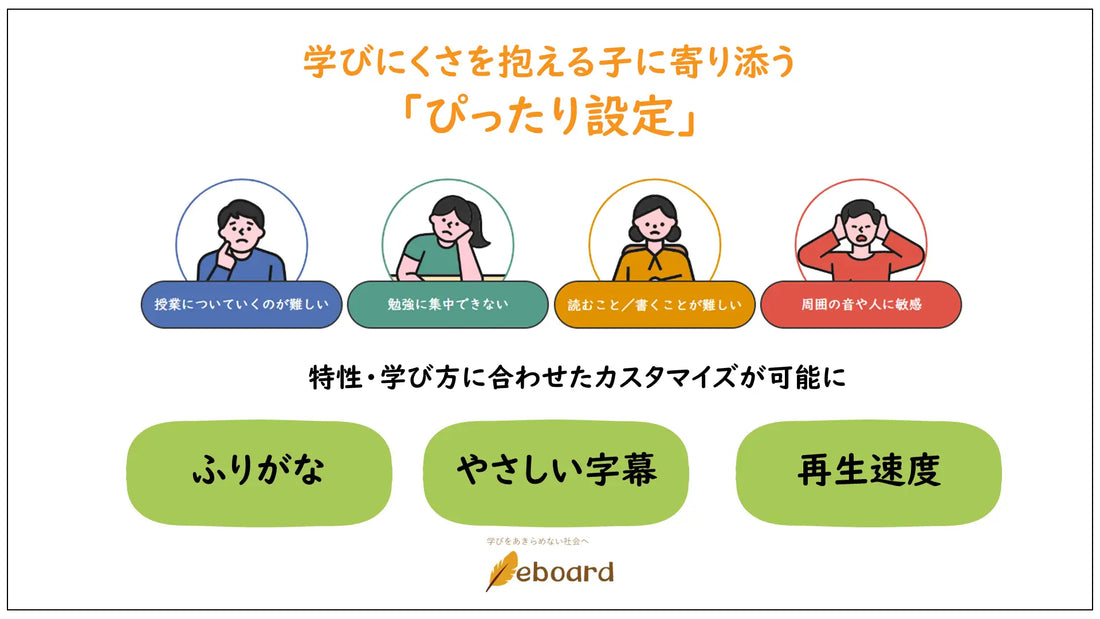 学びにくさを抱える子に寄り添う
「ぴったり設定」

授業についていくのが難しい

勉強に集中できない

読むこと／書くことが難しい

周囲の音や人に敏感

特性・学び方に合わせたカスタマイズが可能に

ふりがな

やさしい字幕

再生速度

学びをあきらめない社会へ
eboard